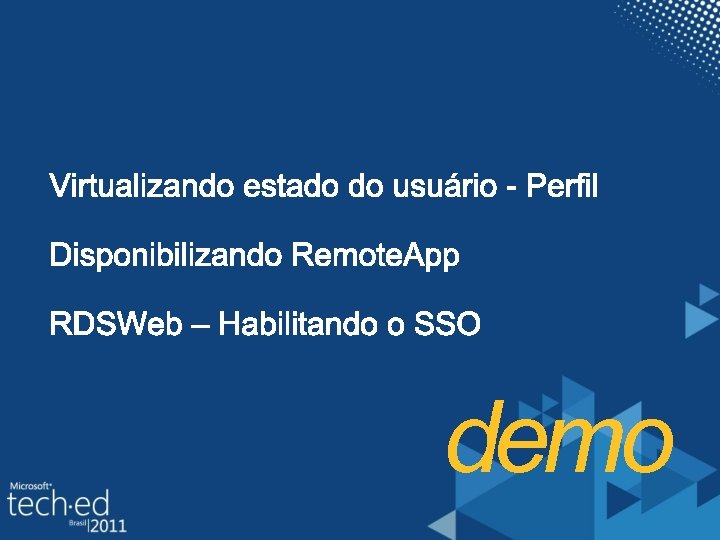 Virtualizando estado do usuário - Perfil

Disponibilizando RemoteApp

RDSWeb – Habilitando o SSO

demo

Microsoft tech·ed Brasil 2011